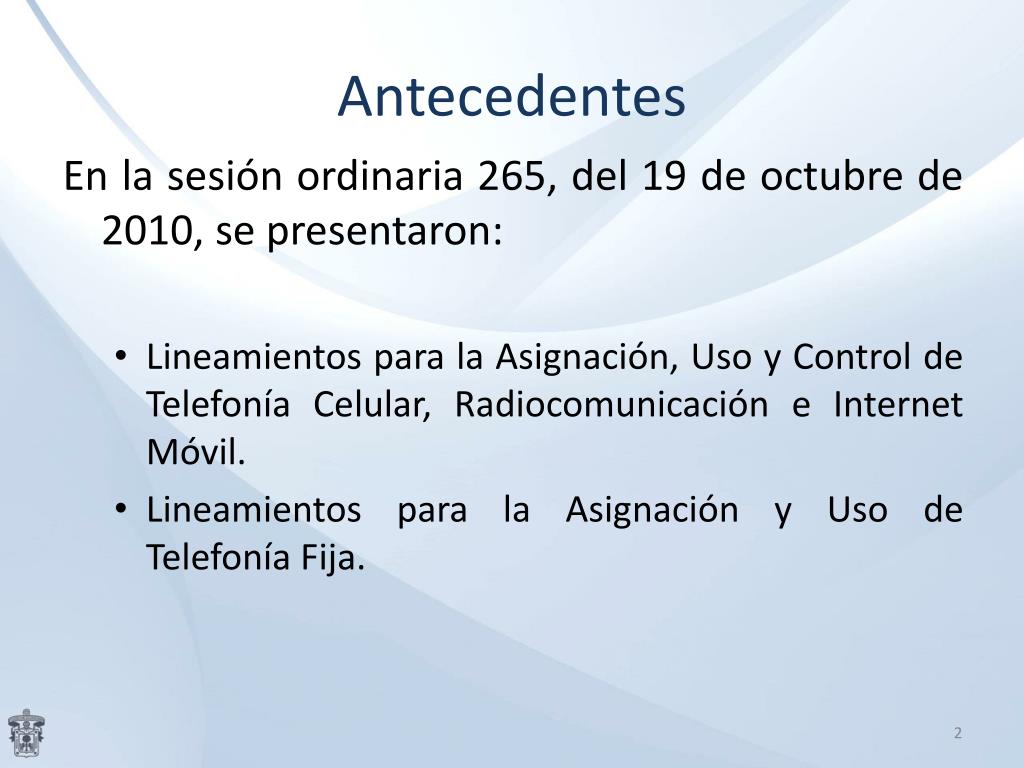 Antecedentes

En la sesión ordinaria 265, del 19 de octubre de 2010, se presentaron:

• Lineamientos para la Asignación, Uso y Control de Telefonía Celular, Radiocomunicación e Internet Móvil.
• Lineamientos para la Asignación y Uso de Telefonía Fija.

2